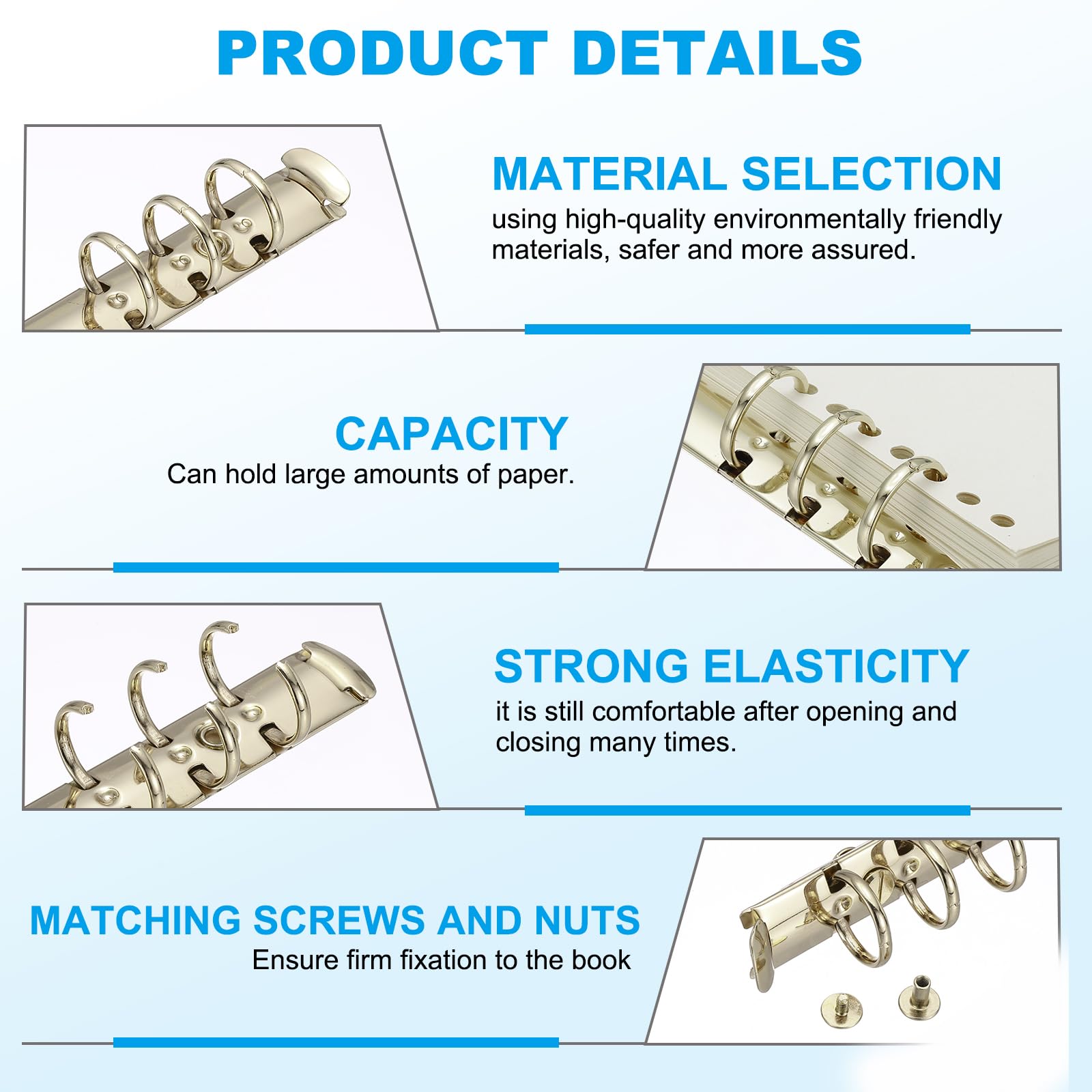 PRODUCT DETAILS

MATERIAL SELECTION
using high-quality environmentally friendly materials, safer and more assured.

CAPACITY
Can hold large amounts of paper.

STRONG ELASTICITY
it is still comfortable after opening and closing many times.

MATCHING SCREWS AND NUTS
Ensure firm fixation to the book